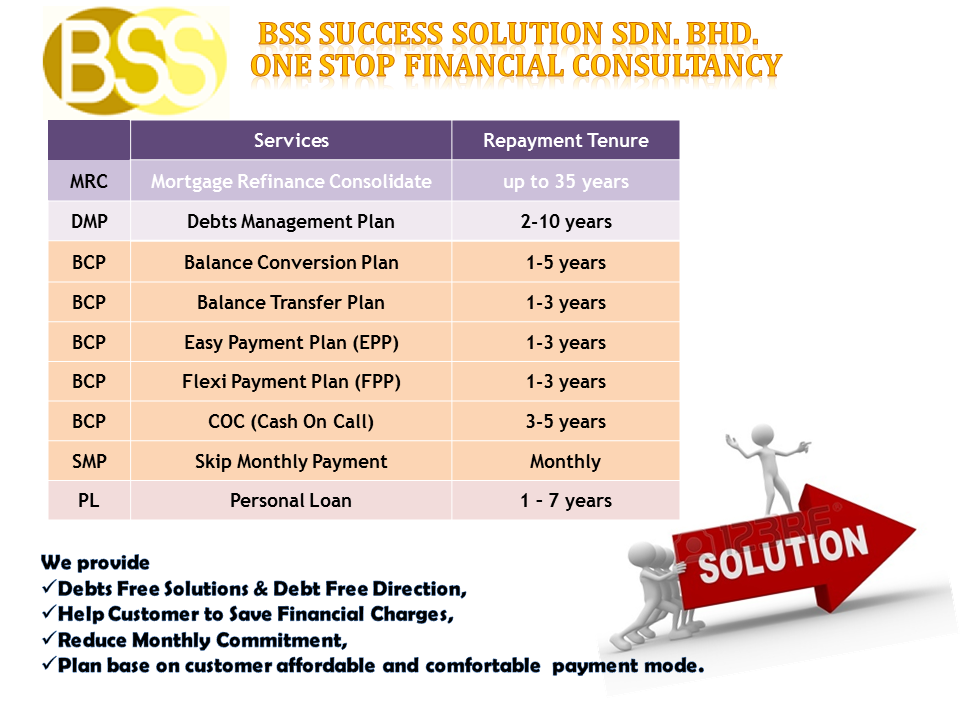 BSS

BSS SUCCESS SOLUTION SDN. BHD.
ONE STOP FINANCIAL CONSULTANCY

| | Services | Repayment Tenure |
|---|---|---|
| MRC | Mortgage Refinance Consolidate | up to 35 years |
| DMP | Debts Management Plan | 2-10 years |
| BCP | Balance Conversion Plan | 1-5 years |
| BCP | Balance Transfer Plan | 1-3 years |
| BCP | Easy Payment Plan (EPP) | 1-3 years |
| BCP | Flexi Payment Plan (FPP) | 1-3 years |
| BCP | COC (Cash On Call) | 3-5 years |
| SMP | Skip Monthly Payment | Monthly |
| PL | Personal Loan | 1 – 7 years |

We provide
✓Debts Free Solutions & Debt Free Direction,
✓Help Customer to Save Financial Charges,
✓Reduce Monthly Commitment,
✓Plan base on customer affordable and comfortable payment mode.

123RF
SOLUTION